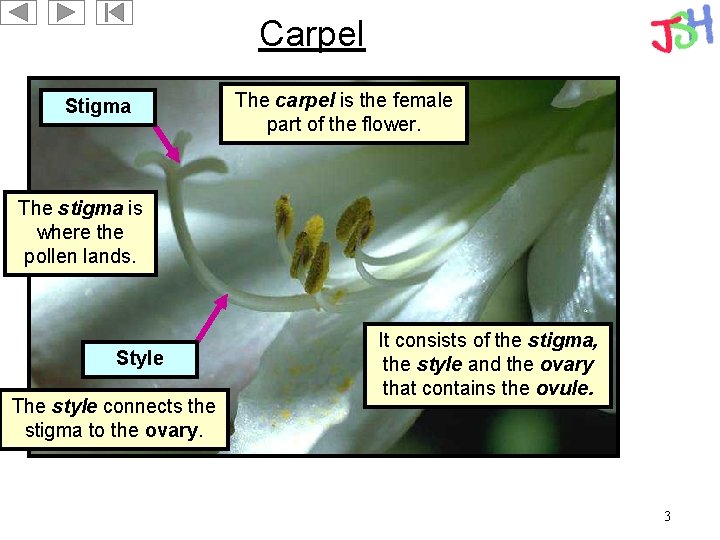 Carpel

JSH

Stigma

The carpel is the female part of the flower.

The stigma is where the pollen lands.

Style

The style connects the stigma to the ovary.

It consists of the stigma, the style and the ovary that contains the ovule.

3